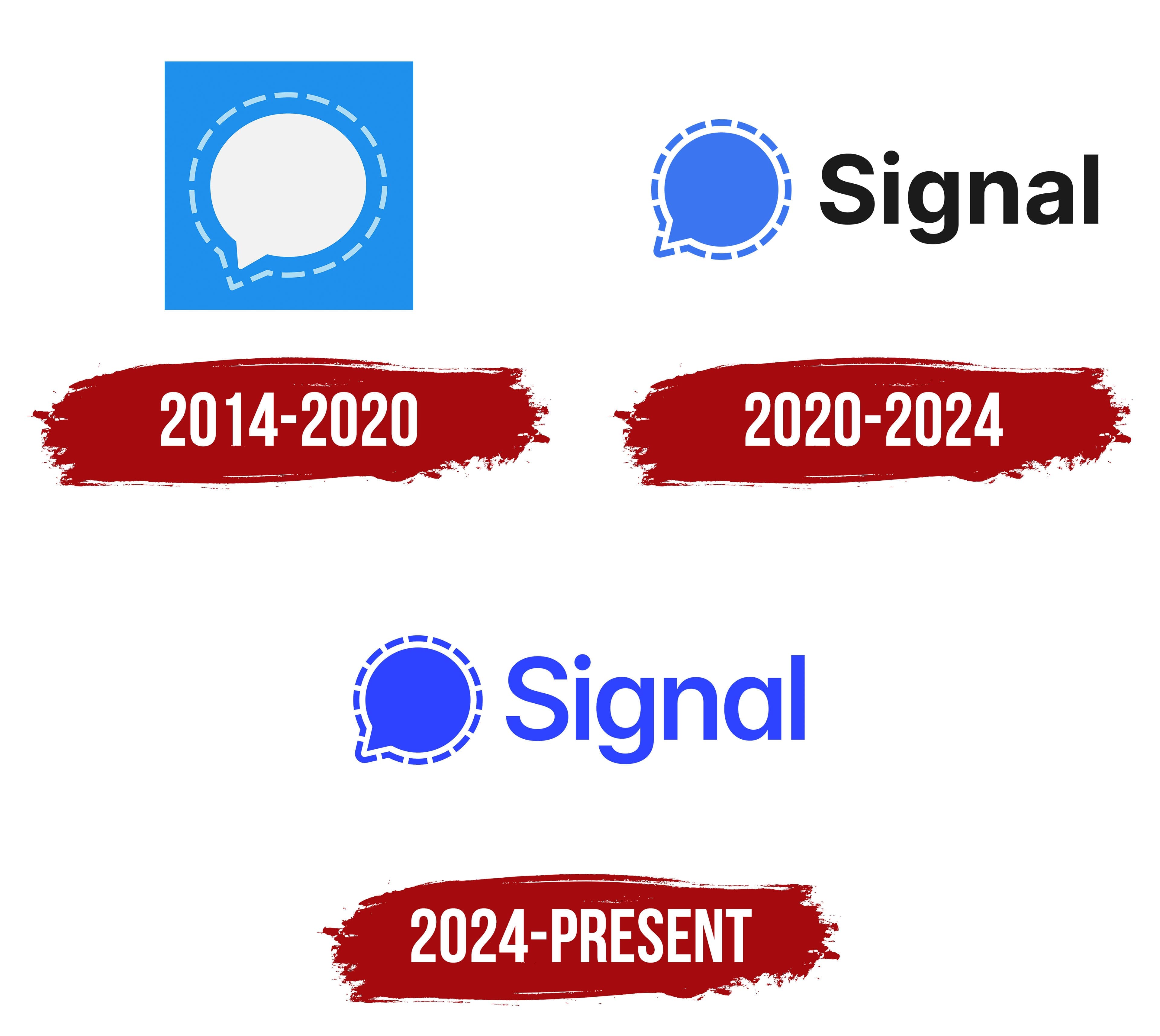 Signal

2014-2020

2020-2024

Signal

2024-PRESENT